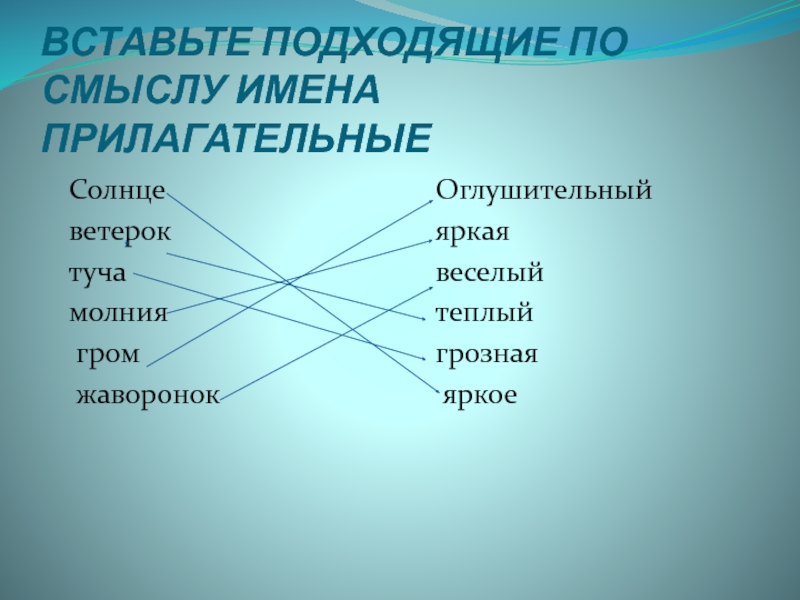 ВСТАВЬТЕ ПОДХОДЯЩИЕ ПО СМЫСЛУ ИМЕНА ПРИЛАГАТЕЛЬНЫЕ

Солнце
ветерок
туча
молния
гром
жаворонок

Оглушительный
яркая
веселый
теплый
грозная
яркое